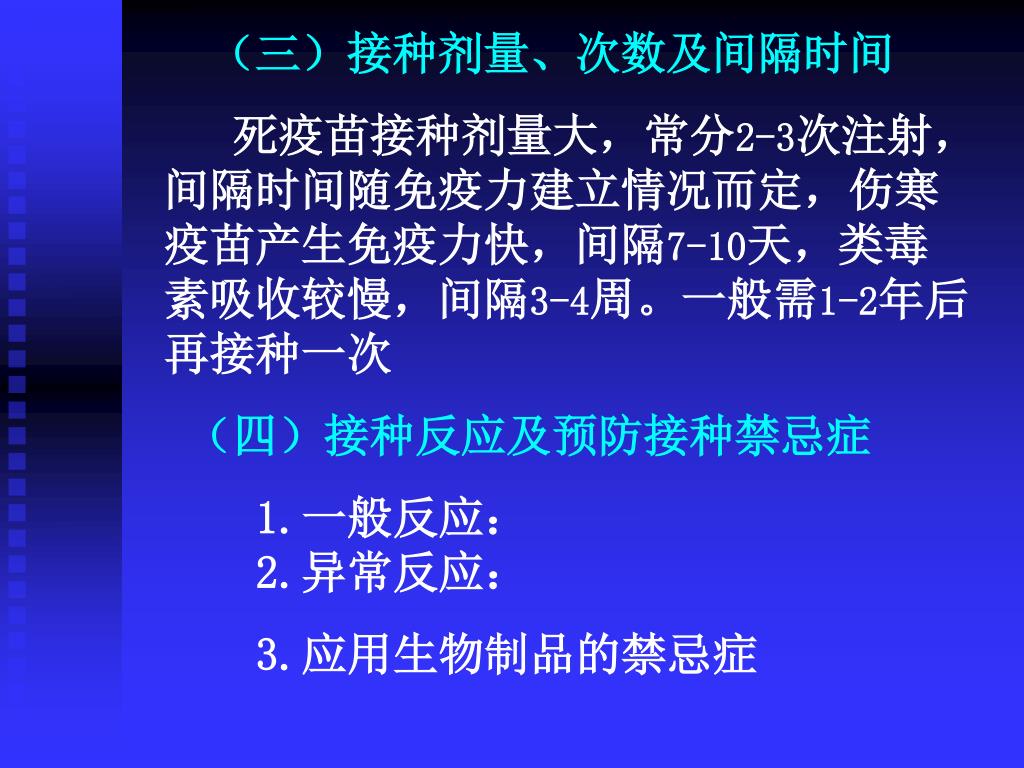 （三）接种剂量、次数及间隔时间

死疫苗接种剂量大，常分2-3次注射，间隔时间随免疫力建立情况而定，伤寒疫苗产生免疫力快，间隔7-10天，类毒素吸收较慢，间隔3-4周。一般需1-2年后再接种一次

（四）接种反应及预防接种禁忌症

1.一般反应：
2.异常反应：

3.应用生物制品的禁忌症